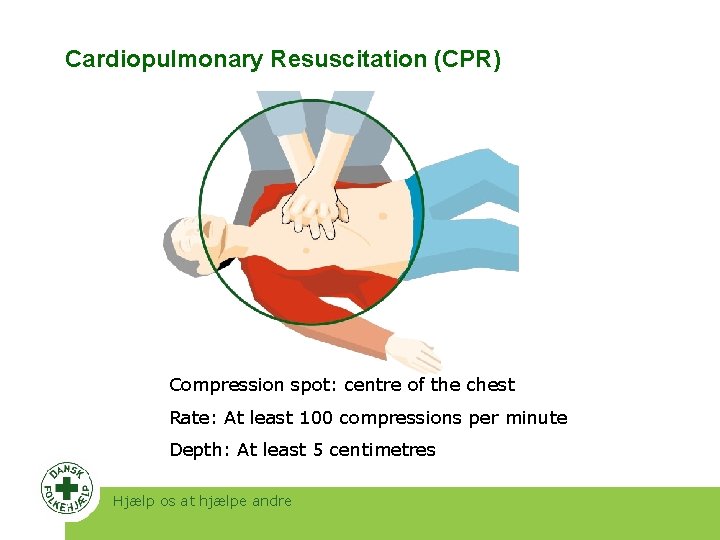 Cardiopulmonary Resuscitation (CPR)

Compression spot: centre of the chest

Rate: At least 100 compressions per minute

Depth: At least 5 centimetres

DANSK FOLKEHJÆLP

Hjælp os at hjælpe andre